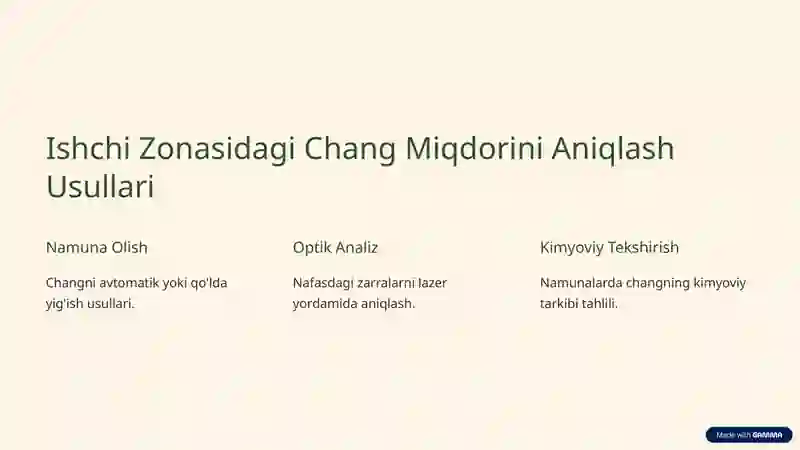 Ishchi Zonasidagi Chang Miqdorini Aniqlash Usullari

Namuna Olish

Changni avtomatik yoki qo'lda yig'ish usullari.

Optik Analiz

Nafasdagi zarralarni lazer yordamida aniqlash.

Kimyoviy Tekshirish

Namunalarda changning kimyoviy tarkibi tahlili.

Made with GAMMA